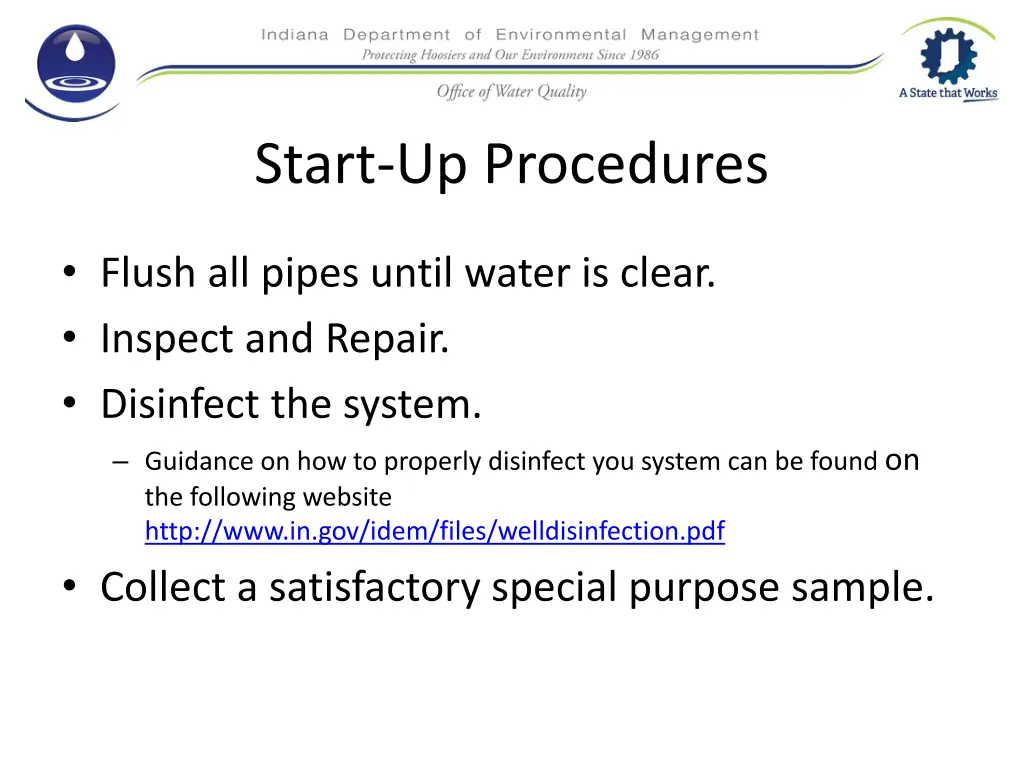 Indiana Department of Environmental Management
Protecting Hoosiers and Our Environment Since 1986
Office of Water Quality

A State that Works

Start-Up Procedures

• Flush all pipes until water is clear.
• Inspect and Repair.
• Disinfect the system.
– Guidance on how to properly disinfect you system can be found on the following website http://www.in.gov/idem/files/welldisinfection.pdf
• Collect a satisfactory special purpose sample.